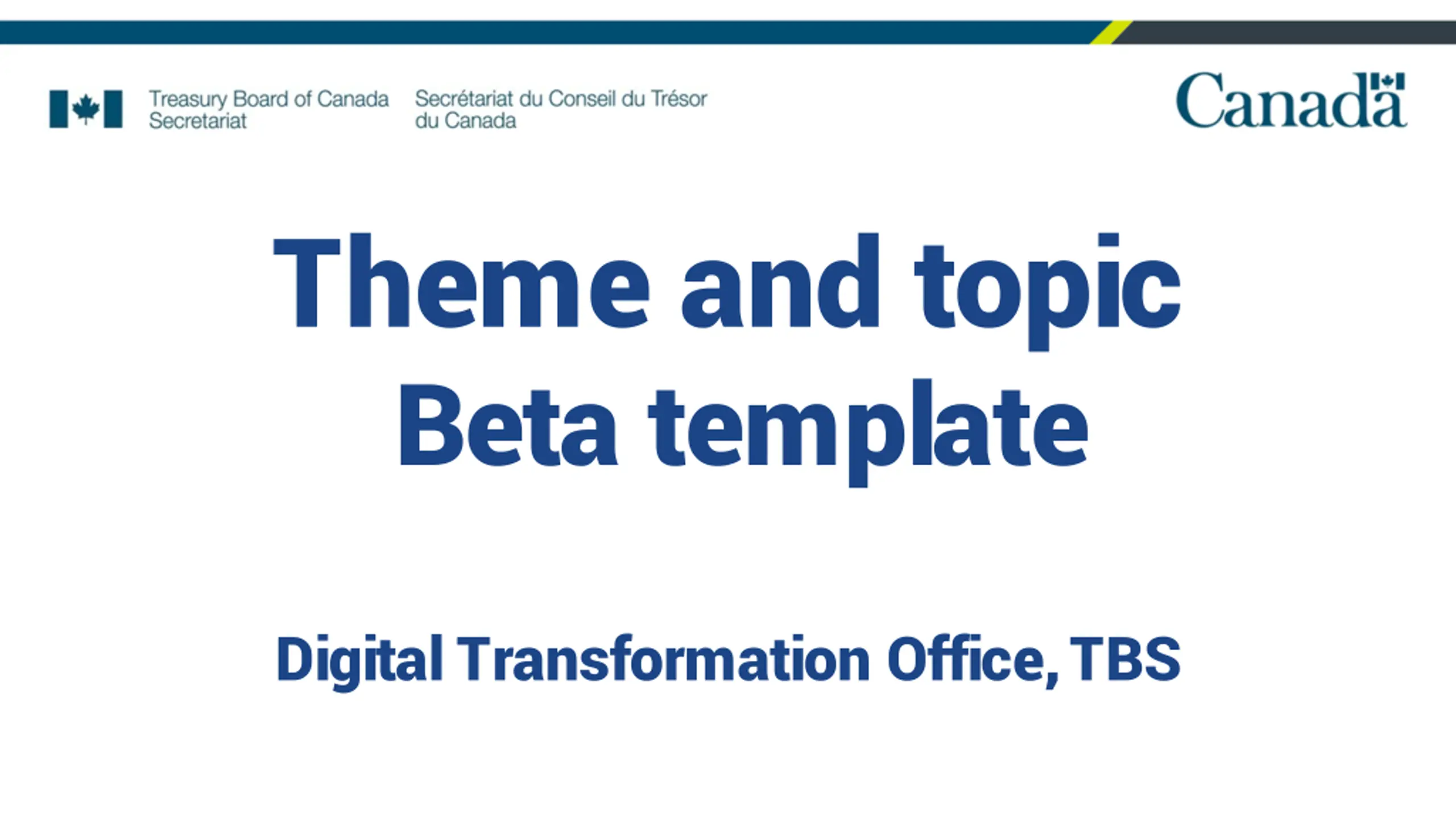 Treasury Board of Canada Secretariat

Secrétariat du Conseil du Trésor du Canada

Canada

Theme and topic
Beta template

Digital Transformation Office, TBS